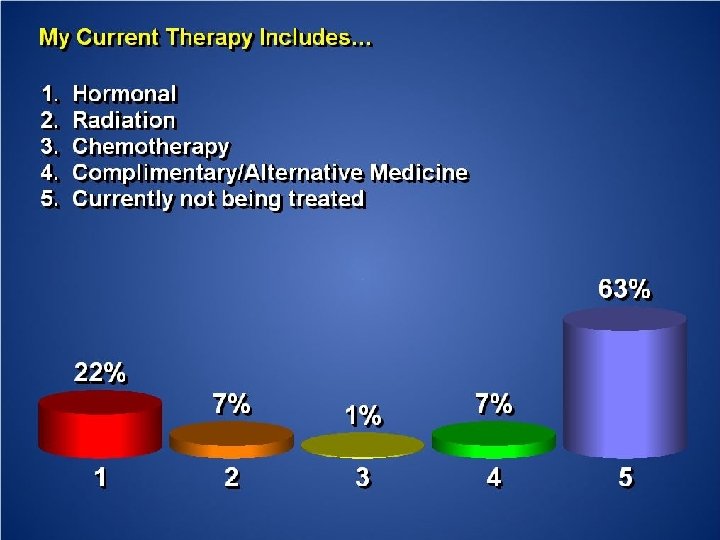 My Current Therapy Includes...

1. Hormonal
2. Radiation
3. Chemotherapy
4. Complimentary/Alternative Medicine
5. Currently not being treated

22%
7%
1%
7%
63%

1
2
3
4
5